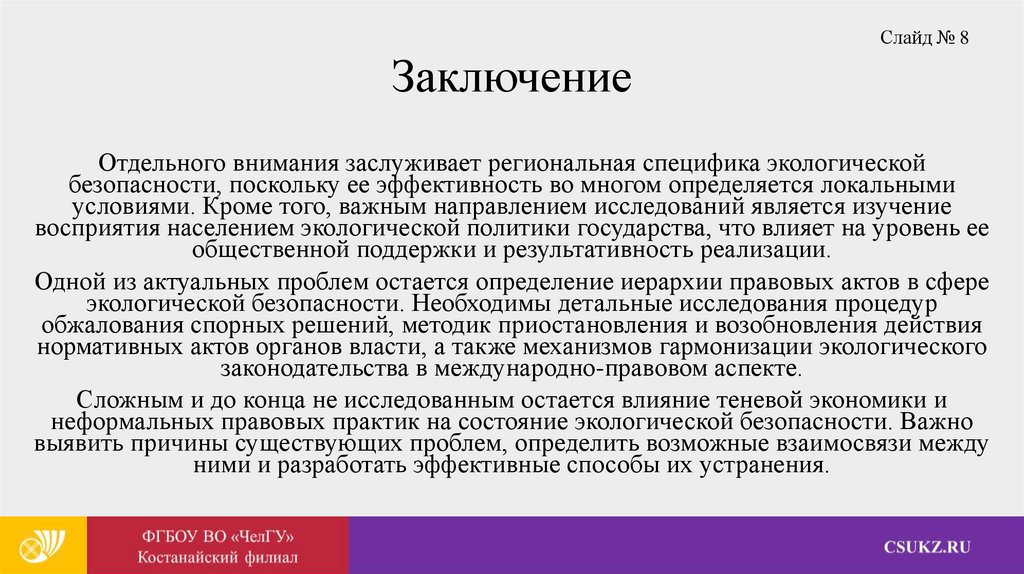 Слайд № 8

Заключение

Отдельного внимания заслуживает региональная специфика экологической безопасности, поскольку ее эффективность во многом определяется локальными условиями. Кроме того, важным направлением исследований является изучение восприятия населением экологической политики государства, что влияет на уровень ее общественной поддержки и результативность реализации.

Одной из актуальных проблем остается определение иерархии правовых актов в сфере экологической безопасности. Необходимы детальные исследования процедур обжалования спорных решений, методик приостановления и возобновления действия нормативных актов органов власти, а также механизмов гармонизации экологического законодательства в международно-правовом аспекте.

Сложным и до конца не исследованным остается влияние теневой экономики и неформальных правовых практик на состояние экологической безопасности. Важно выявить причины существующих проблем, определить возможные взаимосвязи между ними и разработать эффективные способы их устранения.

ФГБОУ ВО «ЧелГУ»
Костанайский филиал

CSUKZ.RU